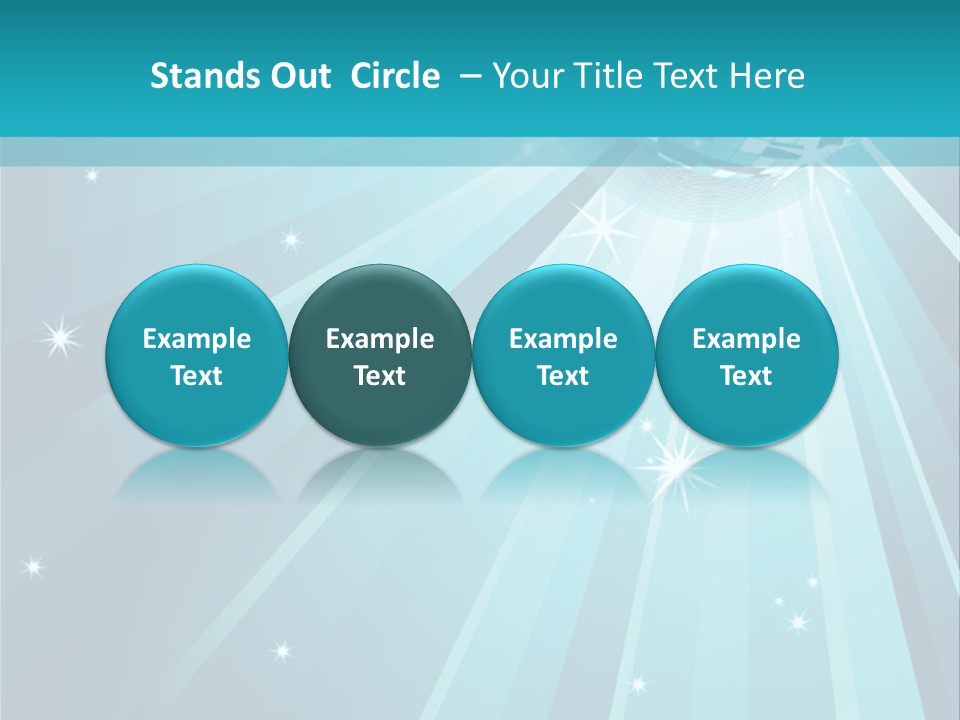 Stands Out Circle – Your Title Text Here

Example Text

Example Text

Example Text

Example Text